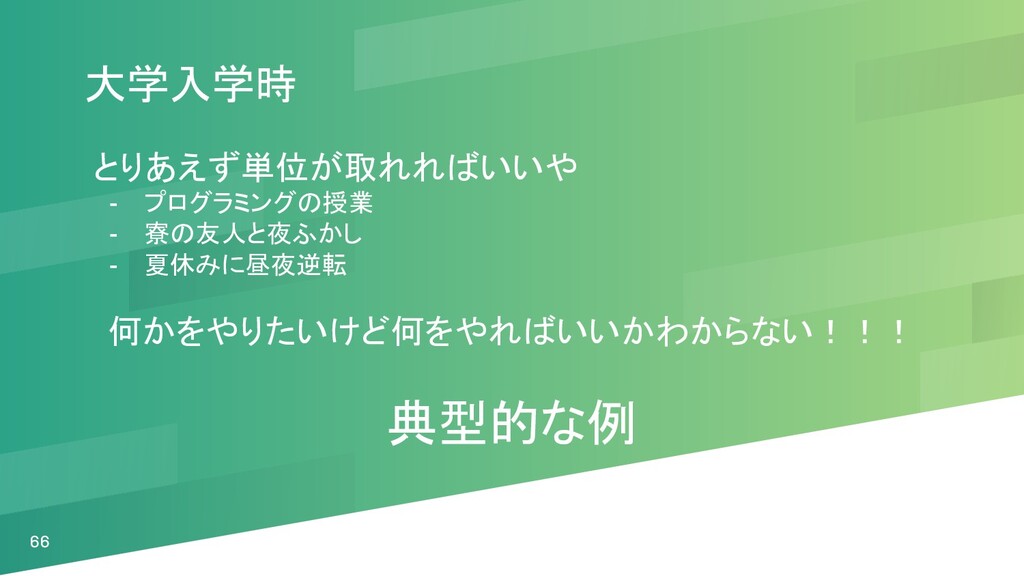 大学入学時

とりあえず単位が取れればいいや

- プログラミングの授業
- 寮の友人と夜ふかし
- 夏休みに昼夜逆転

何かをやりたいけど何をやればいいかわからない！！！

典型的な例

66